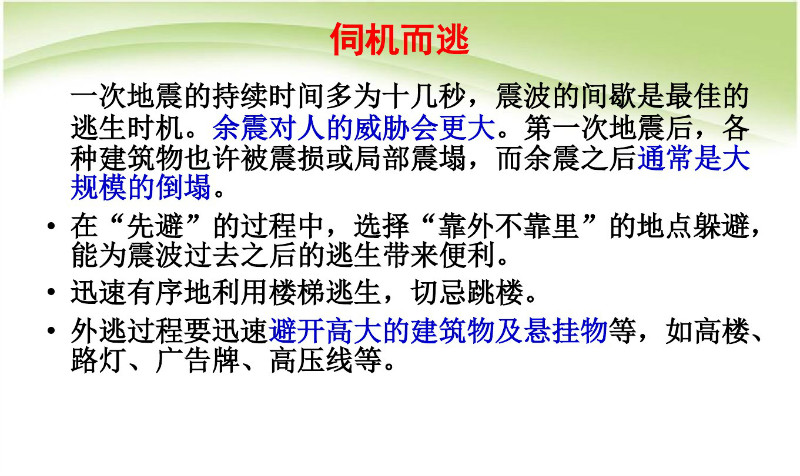 伺机而逃

一次地震的持续时间多为十几秒，震波的间歇是最佳的逃生时机。余震对人的威胁会更大。第一次地震后，各种建筑物也许被震损或局部震塌，而余震之后通常是大规模的倒塌。

• 在“先避”的过程中，选择“靠外不靠里”的地点躲避，能为震波过去之后的逃生带来便利。

• 迅速有序地利用楼梯逃生，切忌跳楼。

• 外逃过程要迅速避开高大的建筑物及悬挂物等，如高楼、路灯、广告牌、高压线等。